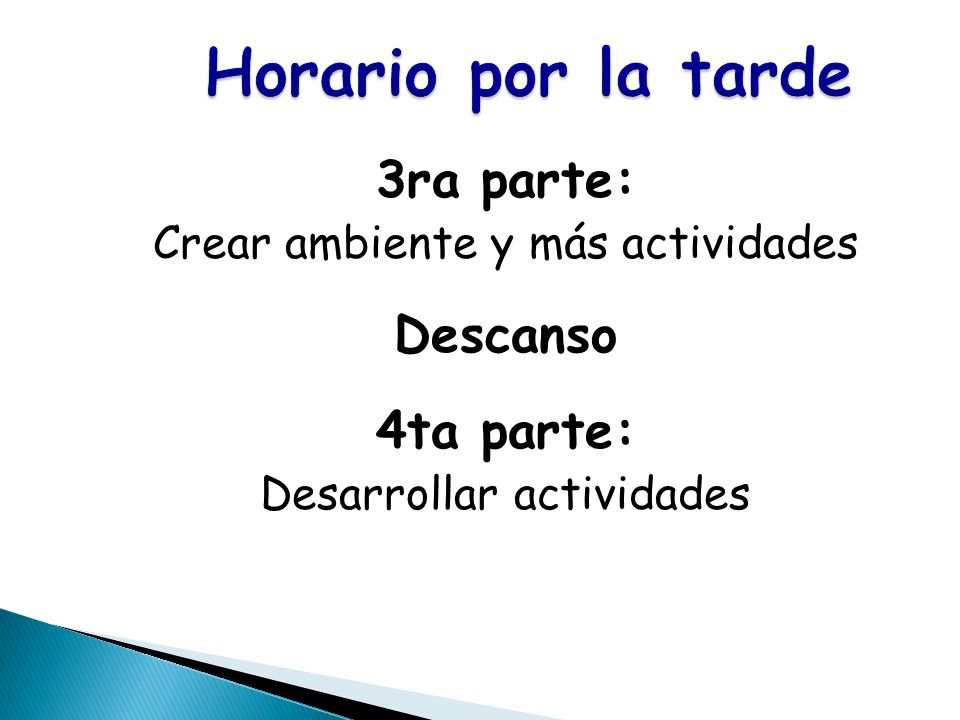 Horario por la tarde

3ra parte:
Crear ambiente y más actividades

Descanso

4ta parte:
Desarrollar actividades